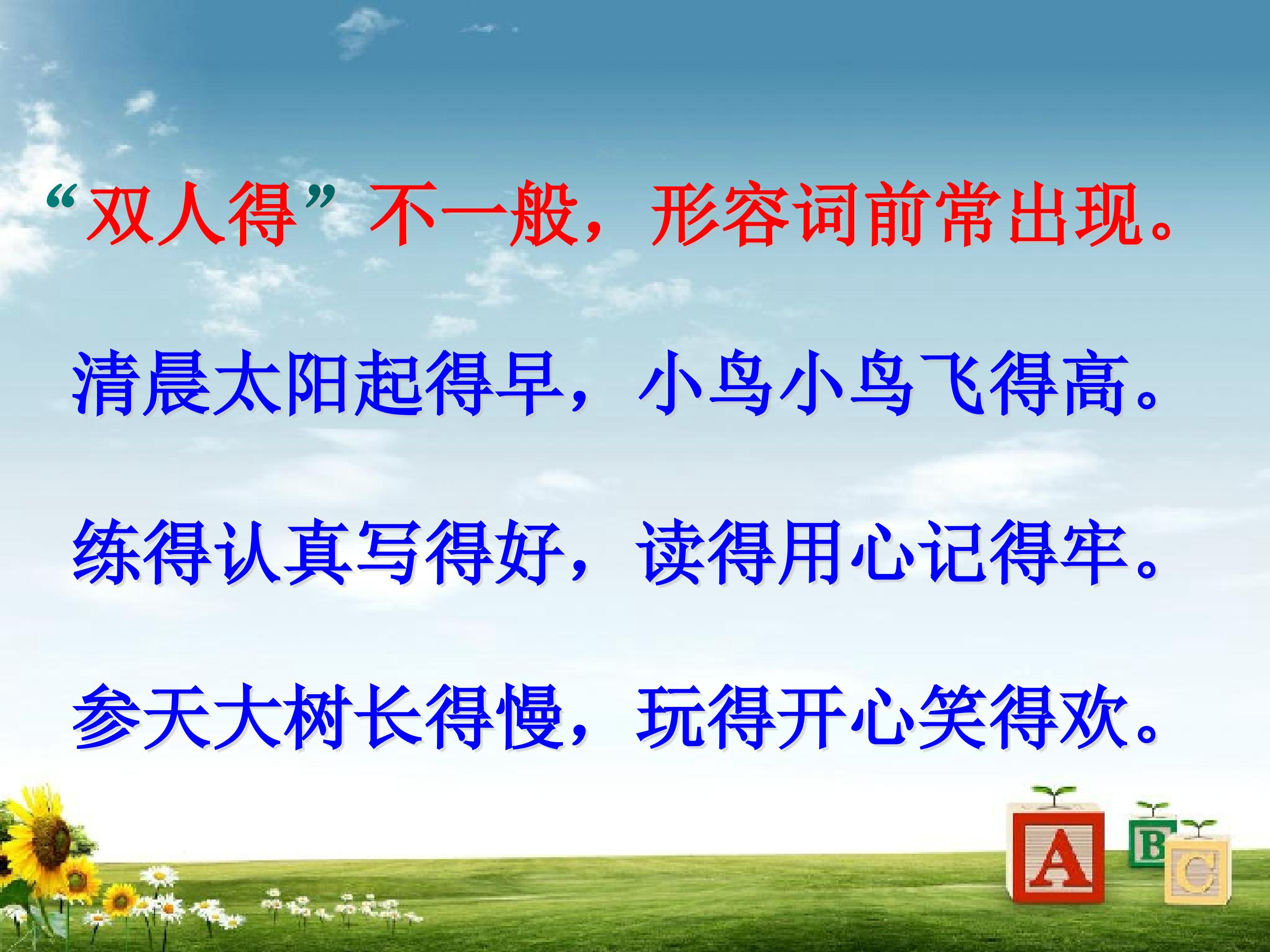 “双人得”不一般，形容词前常出现。

清晨太阳起得早，小鸟小鸟飞得高。

练得认真写得好，读得用心记得牢。

参天大树长得慢，玩得开心笑得欢。

A B C